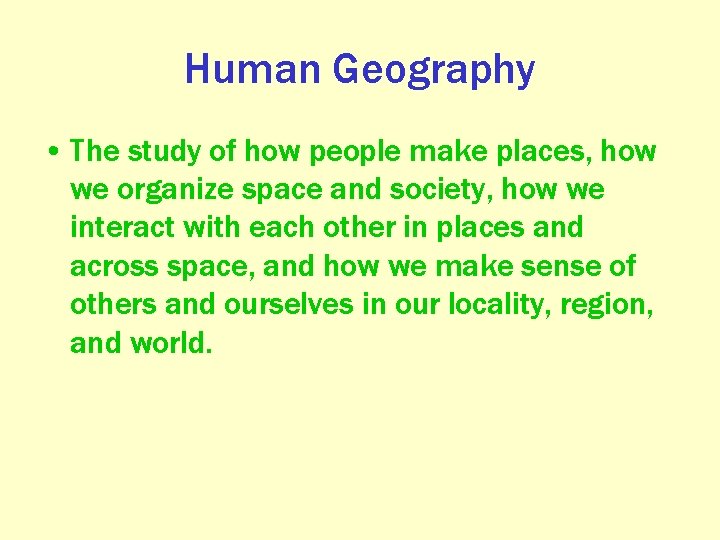 Human Geography

• The study of how people make places, how we organize space and society, how we interact with each other in places and across space, and how we make sense of others and ourselves in our locality, region, and world.